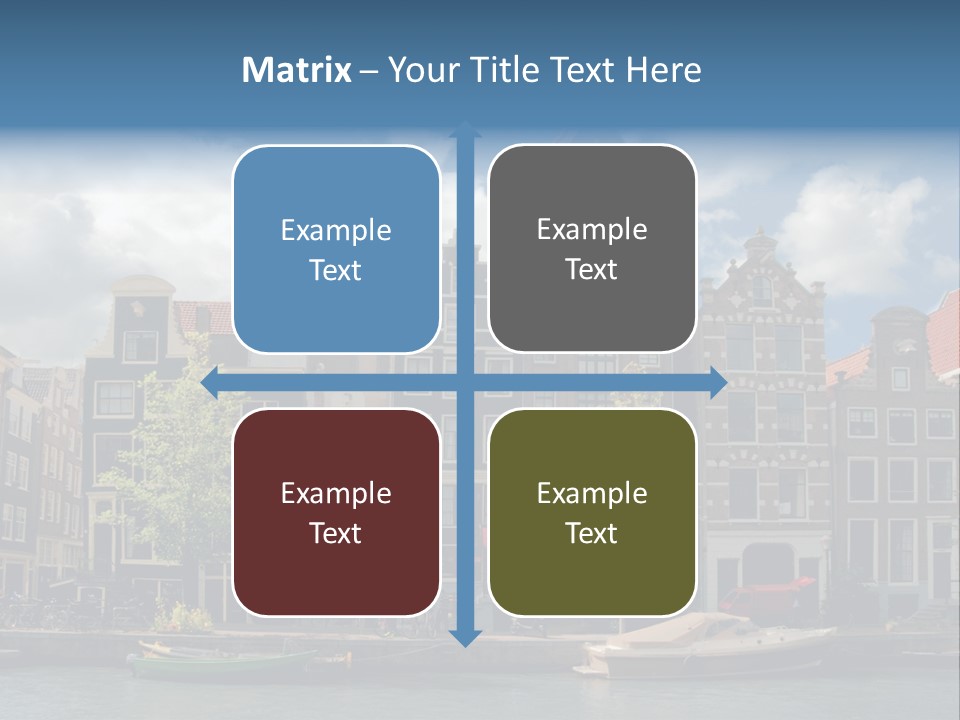 Matrix – Your Title Text Here

Example Text

Example Text

Example Text

Example Text